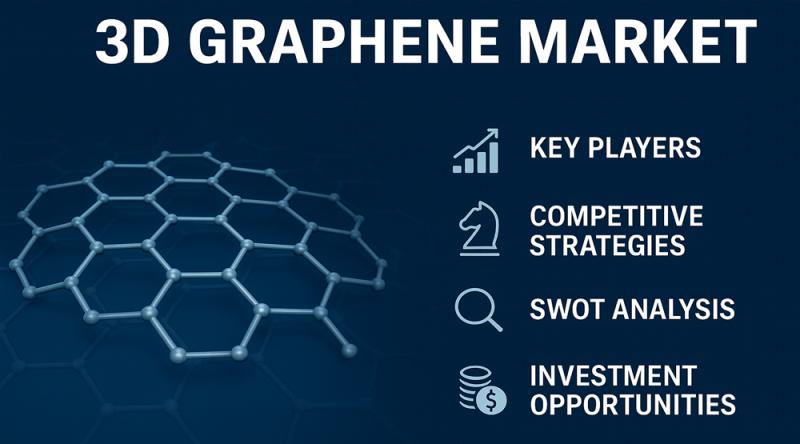 3D GRAPHENE MARKET

KEY PLAYERS

COMPETITIVE STRATEGIES

SWOT ANALYSIS

INVESTMENT OPPORTUNITIES